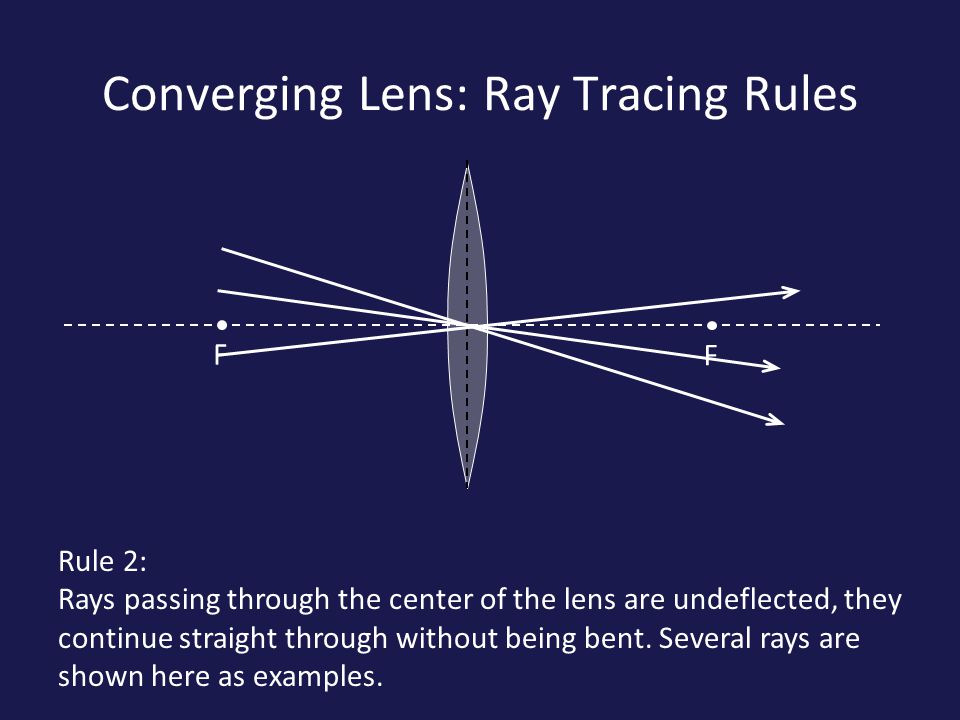 Converging Lens: Ray Tracing Rules

F

F

Rule 2:
Rays passing through the center of the lens are undeflected, they continue straight through without being bent. Several rays are shown here as examples.